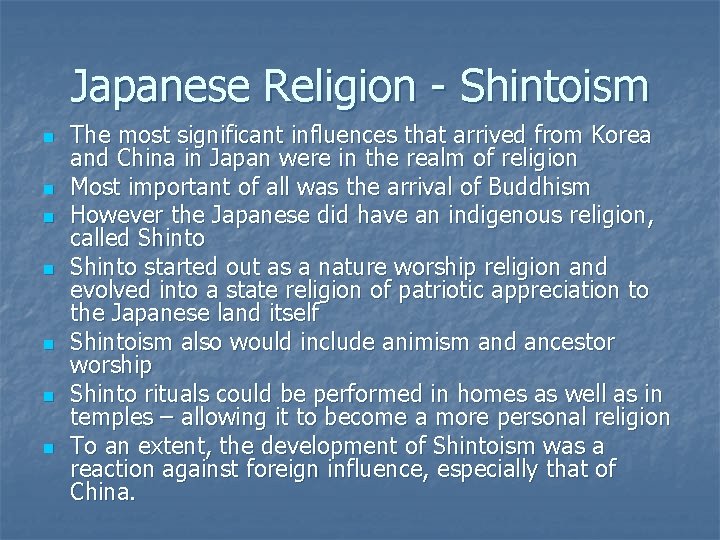 Japanese Religion - Shintoism

- The most significant influences that arrived from Korea and China in Japan were in the realm of religion
- Most important of all was the arrival of Buddhism
- However the Japanese did have an indigenous religion, called Shinto
- Shinto started out as a nature worship religion and evolved into a state religion of patriotic appreciation to the Japanese land itself
- Shintoism also would include animism and ancestor worship
- Shinto rituals could be performed in homes as well as in temples – allowing it to become a more personal religion
- To an extent, the development of Shintoism was a reaction against foreign influence, especially that of China.